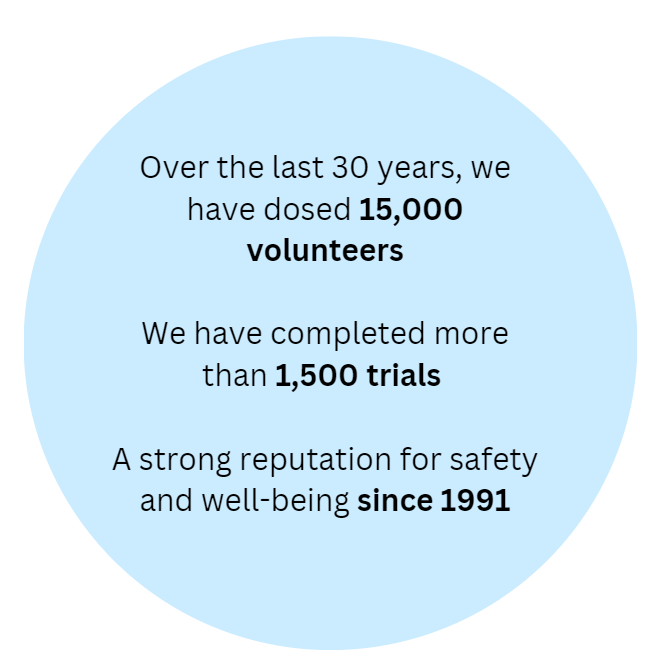 Over the last 30 years, we have dosed 15,000 volunteers

We have completed more than 1,500 trials

A strong reputation for safety and well-being since 1991